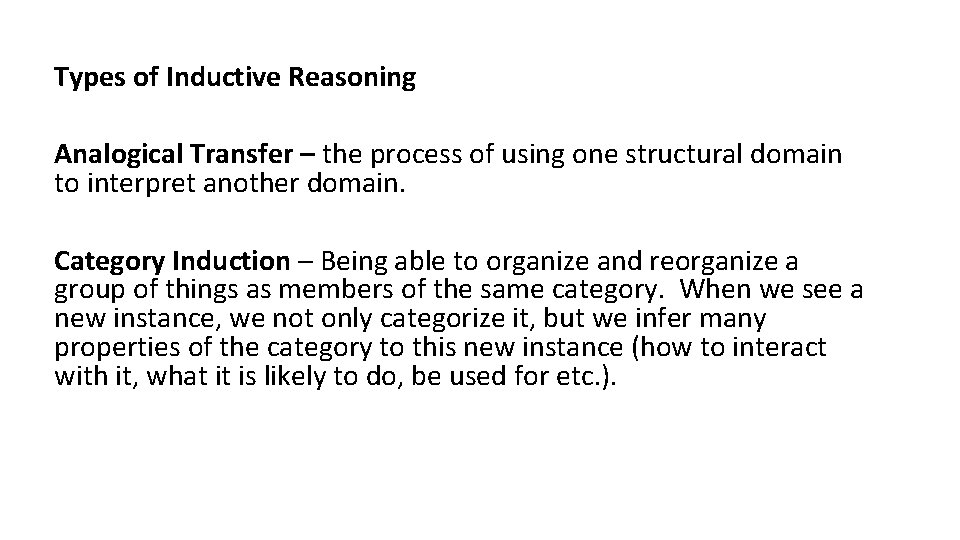 Types of Inductive Reasoning

Analogical Transfer – the process of using one structural domain to interpret another domain.

Category Induction – Being able to organize and reorganize a group of things as members of the same category. When we see a new instance, we not only categorize it, but we infer many properties of the category to this new instance (how to interact with it, what it is likely to do, be used for etc.).